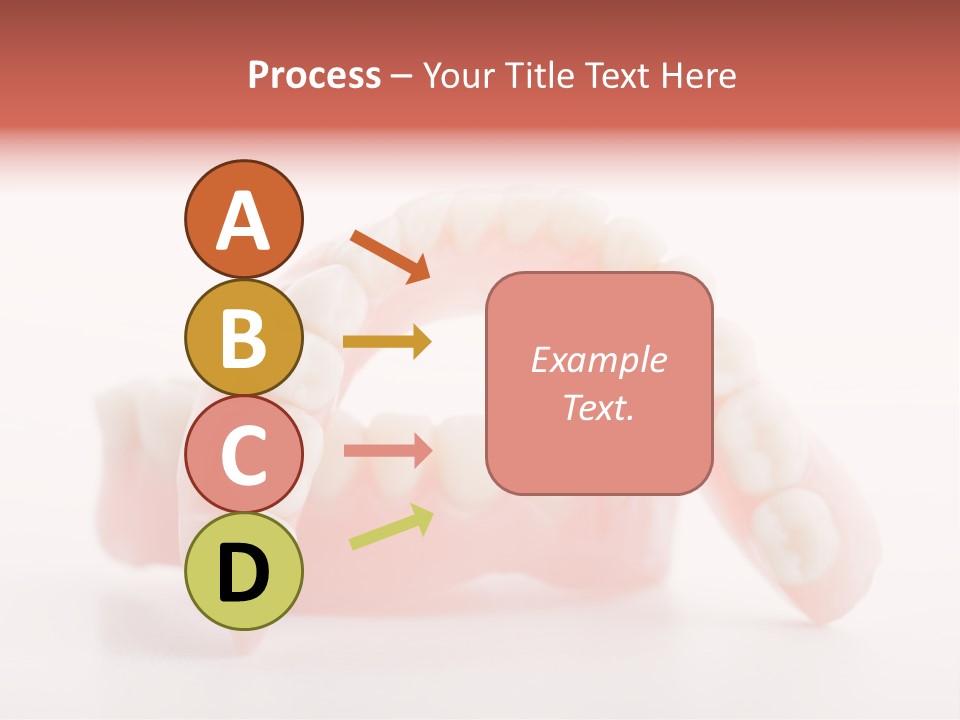 Process – Your Title Text Here

A

B

C

D

Example Text.